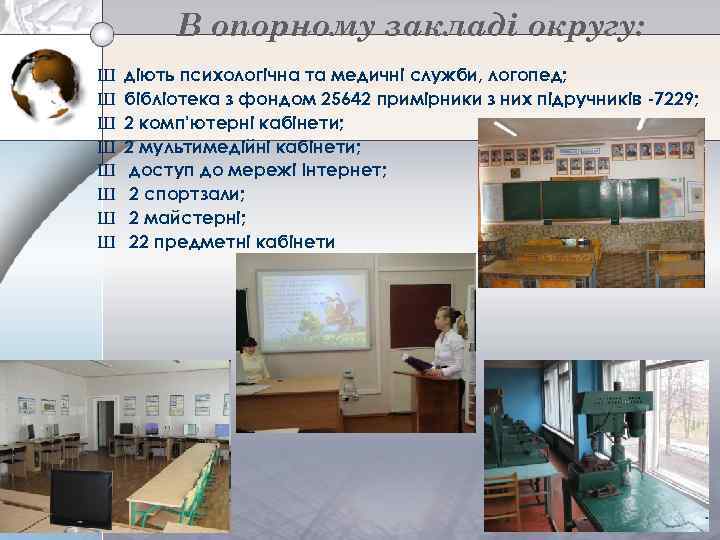 В опорному закладі округу:

Ш діють психологічна та медичні служби, логопед;
Ш бібліотека з фондом 25642 примірники з них підручників -7229;
Ш 2 комп'ютерні кабінети;
Ш 2 мультимедійні кабінети;
Ш доступ до мережі Інтернет;
Ш 2 спортзали;
Ш 2 майстерні;
Ш 22 предметні кабінети